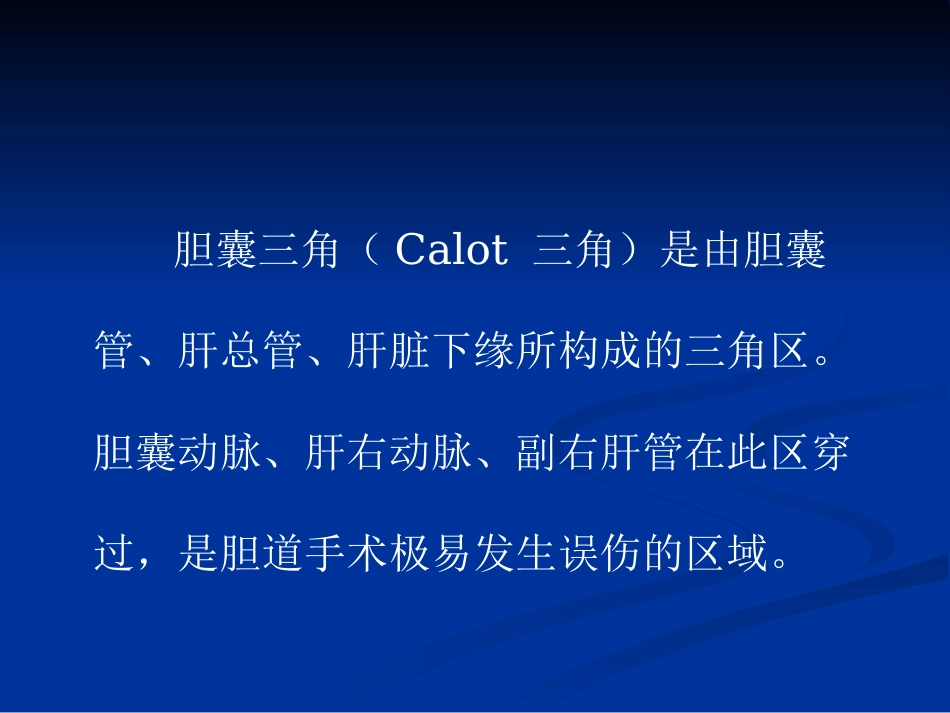 胆囊三角（ Calot 三角）是由胆囊管、肝总管、肝脏下缘所构成的三角区。胆囊动脉、肝右动脉、副右肝管在此区穿过，是胆道手术极易发生误伤的区域。